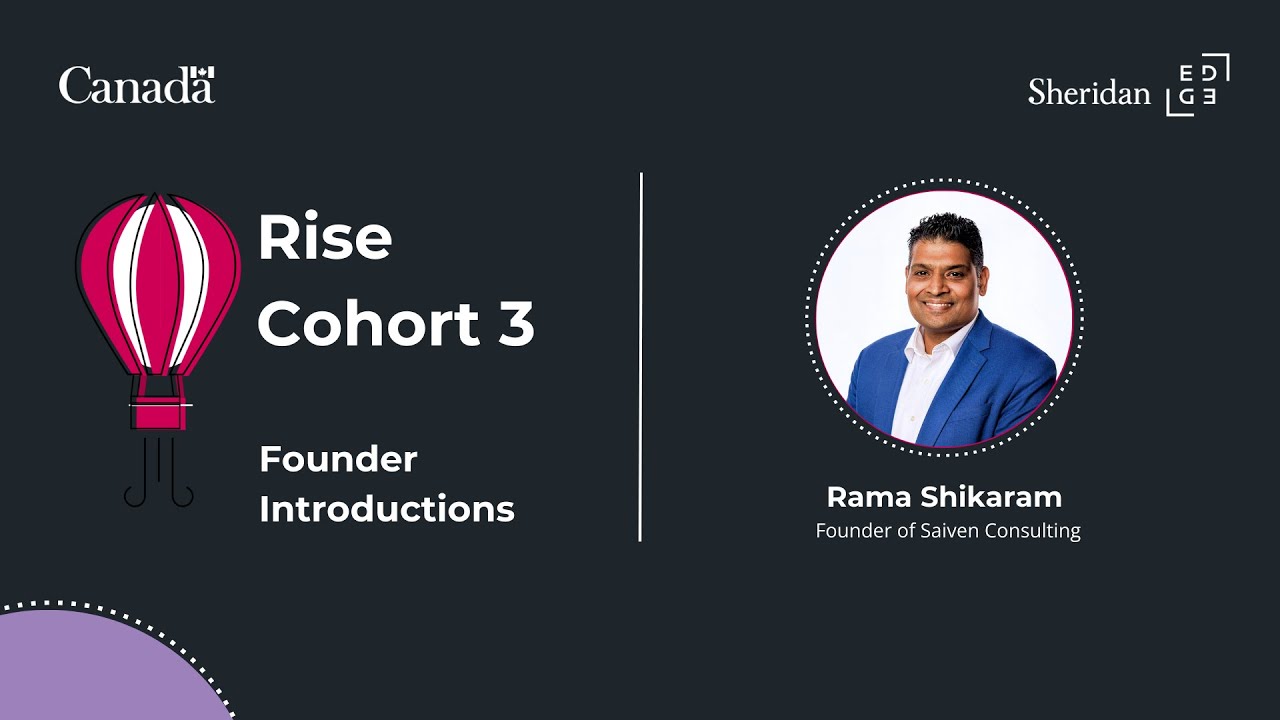 Canada

Sheridan EDGE

Rise
Cohort 3

Founder
Introductions

Rama Shikaram
Founder of Saiven Consulting